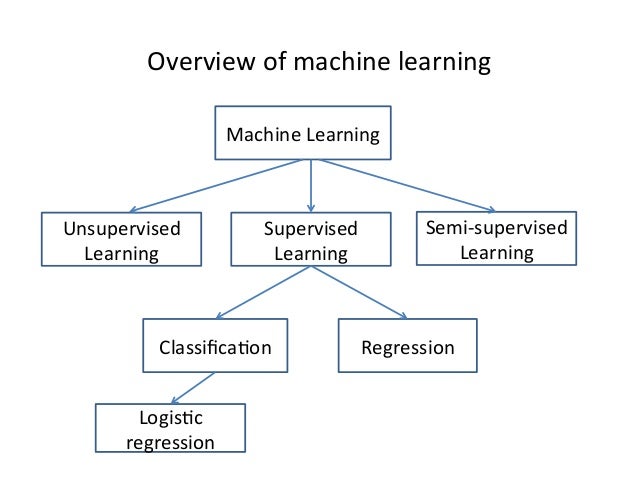 Overview of machine learning

Machine Learning

Unsupervised Learning

Supervised Learning

Semi-supervised Learning

Classification

Regression

Logistic regression